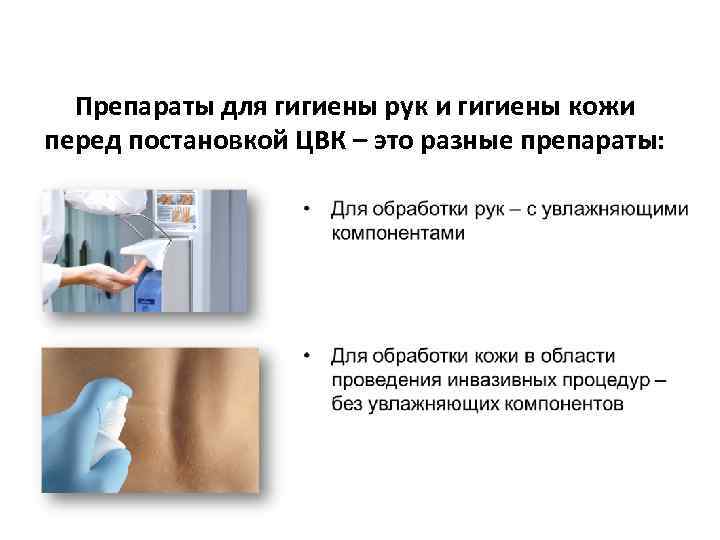 Препараты для гигиены рук и гигиены кожи перед постановкой ЦВК – это разные препараты:

• Для обработки рук – с увлажняющими компонентами

• Для обработки кожи в области проведения инвазивных процедур – без увлажняющих компонентов